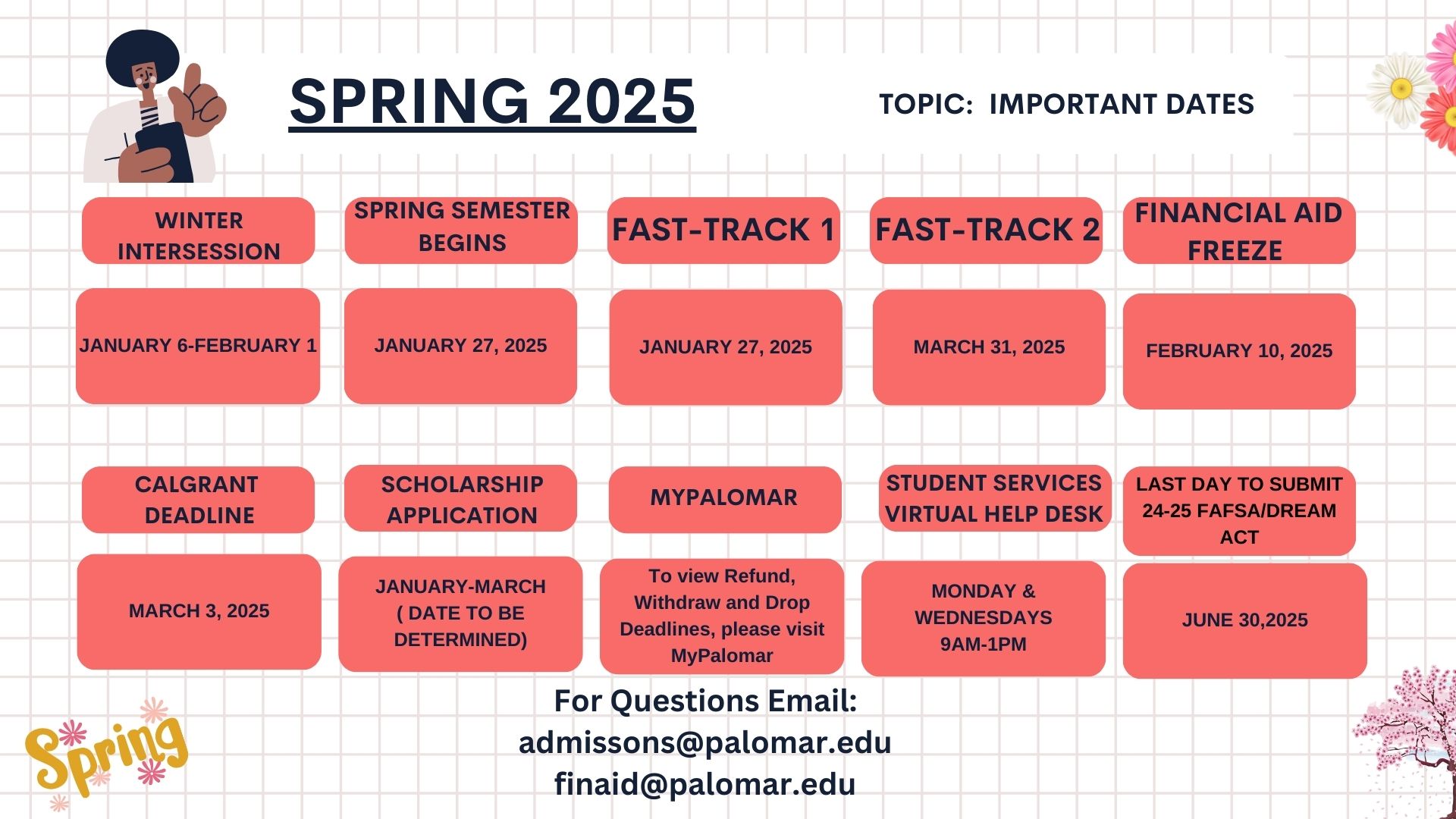 SPRING 2025

TOPIC: IMPORTANT DATES

| WINTER INTERSESSION | SPRING SEMESTER BEGINS | FAST-TRACK 1 | FAST-TRACK 2 | FINANCIAL AID FREEZE |
|---|---|---|---|---|
| JANUARY 6-FEBRUARY 1 | JANUARY 27, 2025 | JANUARY 27, 2025 | MARCH 31, 2025 | FEBRUARY 10, 2025 |

| CALGRANT DEADLINE | SCHOLARSHIP APPLICATION | MYPALOMAR | STUDENT SERVICES VIRTUAL HELP DESK | LAST DAY TO SUBMIT 24-25 FAFSA/DREAM ACT |
|---|---|---|---|---|
| MARCH 3, 2025 | JANUARY-MARCH ( DATE TO BE DETERMINED) | To view Refund, Withdraw and Drop Deadlines, please visit MyPalomar | MONDAY & WEDNESDAYS 9AM-1PM | JUNE 30,2025 |

For Questions Email:
admissons@palomar.edu
finaid@palomar.edu

Spring